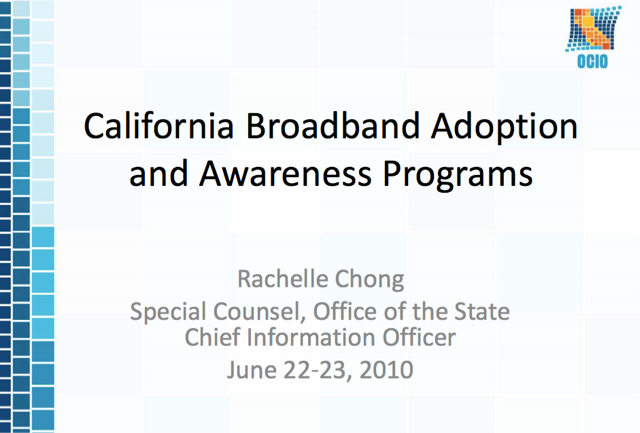 OCIO

California Broadband Adoption and Awareness Programs

Rachelle Chong
Special Counsel, Office of the State Chief Information Officer
June 22-23, 2010